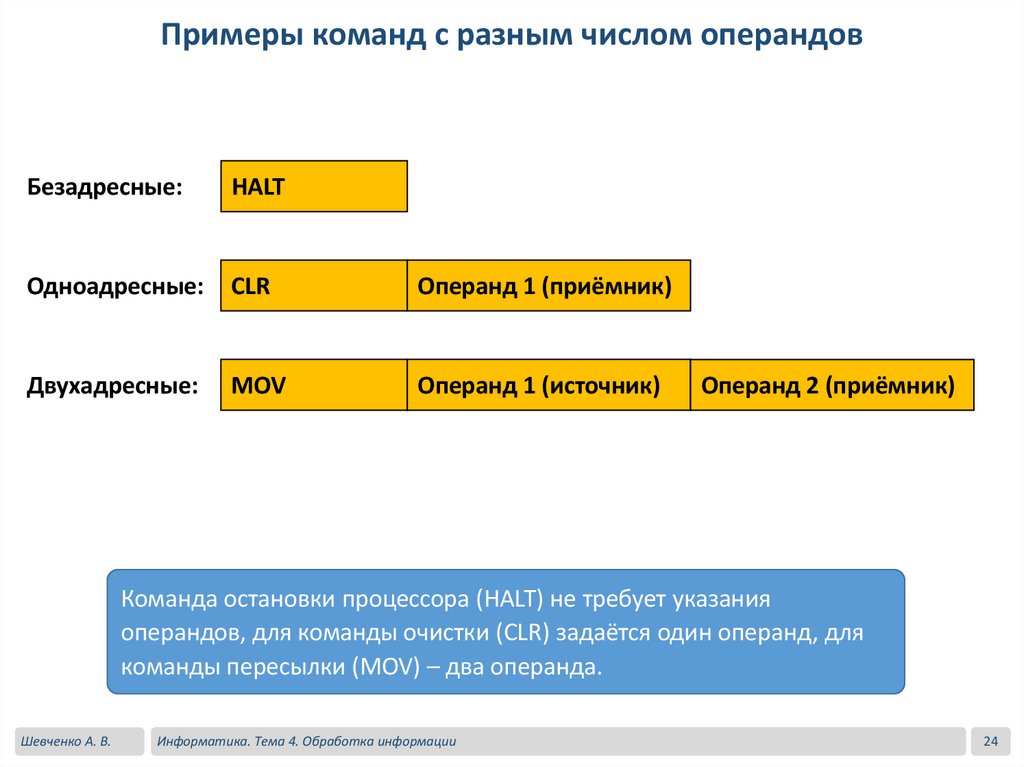 Примеры команд с разным числом операндов

Безадресные: HALT

Одноадресные: CLR Операнд 1 (приёмник)

Двухадресные: MOV Операнд 1 (источник) Операнд 2 (приёмник)

Команда остановки процессора (HALT) не требует указания операндов, для команды очистки (CLR) задаётся один операнд, для команды пересылки (MOV) – два операнда.

Шевченко А. В.

Информатика. Тема 4. Обработка информации

24